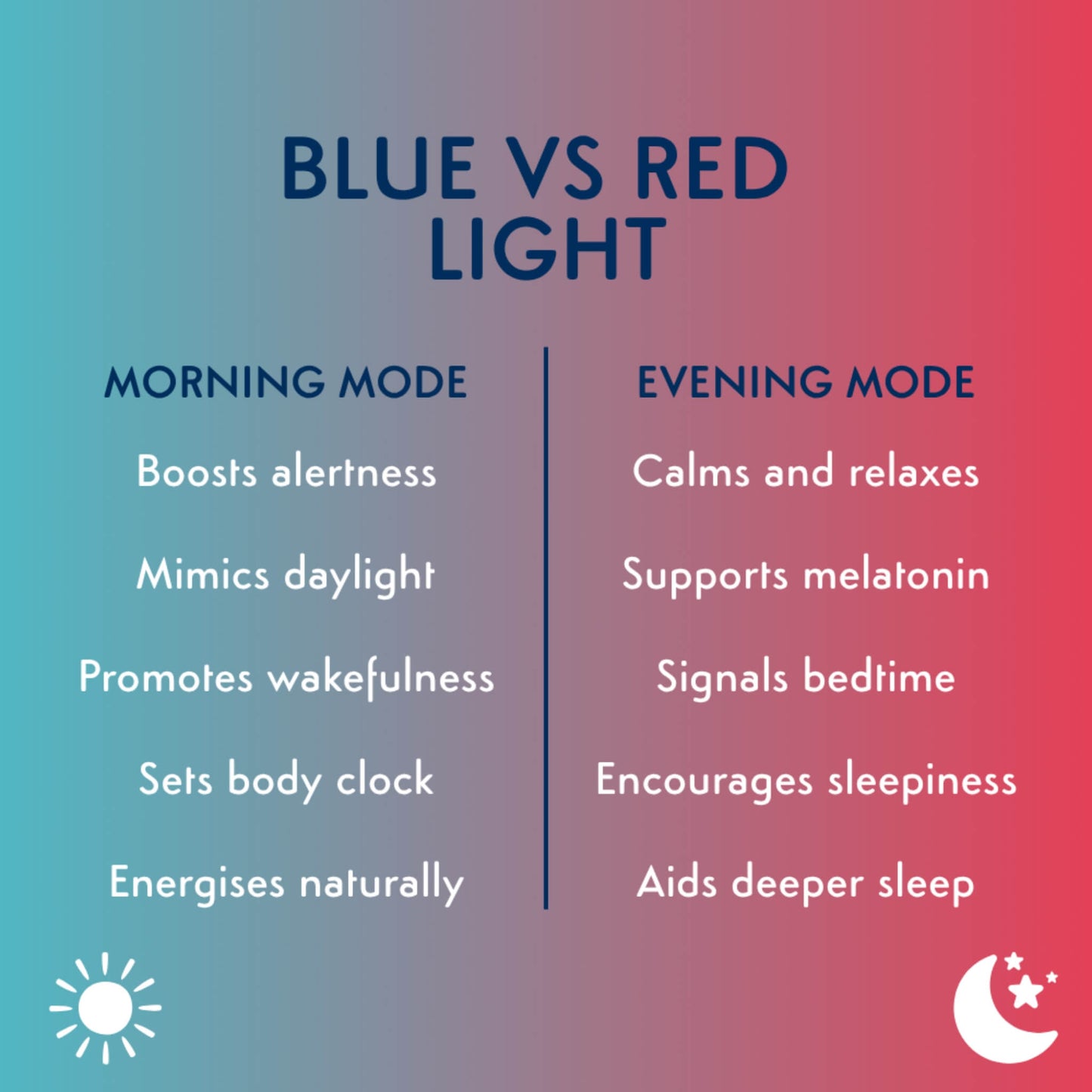 BLUE VS RED LIGHT

MORNING MODE

Boosts alertness

Mimics daylight

Promotes wakefulness

Sets body clock

Energises naturally

EVENING MODE

Calms and relaxes

Supports melatonin

Signals bedtime

Encourages sleepiness

Aids deeper sleep